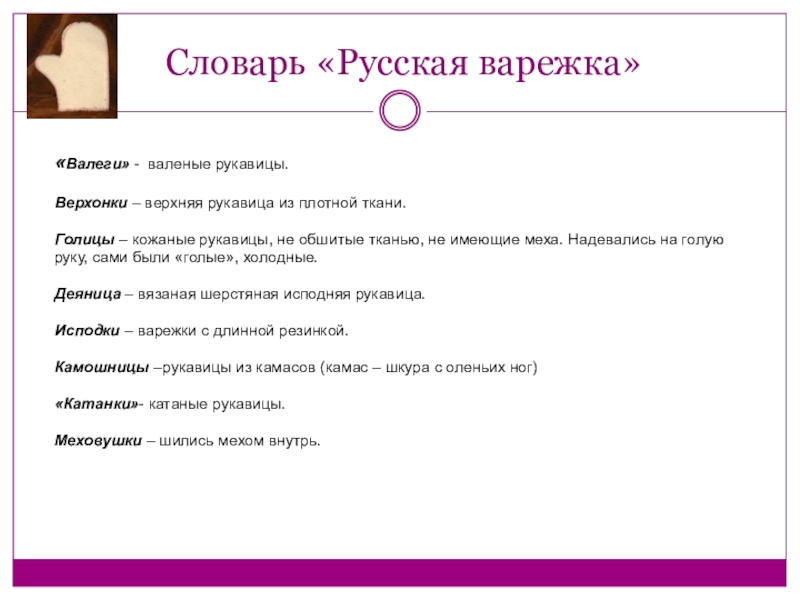 Словарь «Русская варежка»

«Валеги» - валеные рукавицы.

Верхонки – верхняя рукавица из плотной ткани.

Голицы – кожаные рукавицы, не обшитые тканью, не имеющие меха. Надевались на голую руку, сами были «голые», холодные.

Деяница – вязаная шерстяная исподняя рукавица.

Исподки – варежки с длинной резинкой.

Камошницы –рукавицы из камасов (камас – шкура с оленьих ног)

«Катанки»- катаные рукавицы.

Меховушки – шились мехом внутрь.